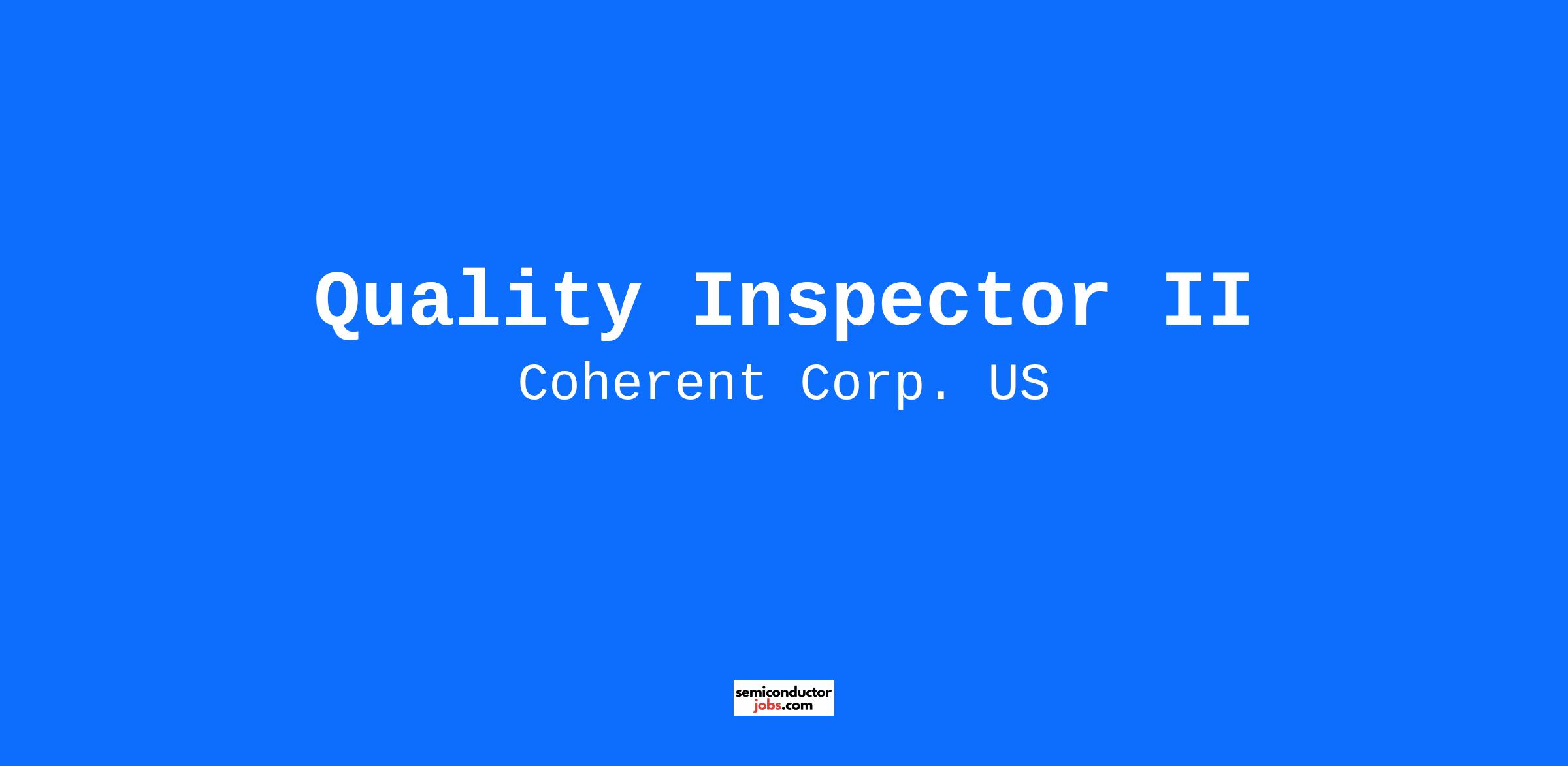 Quality Inspector II

Coherent Corp. US

semiconductor
jobs.com